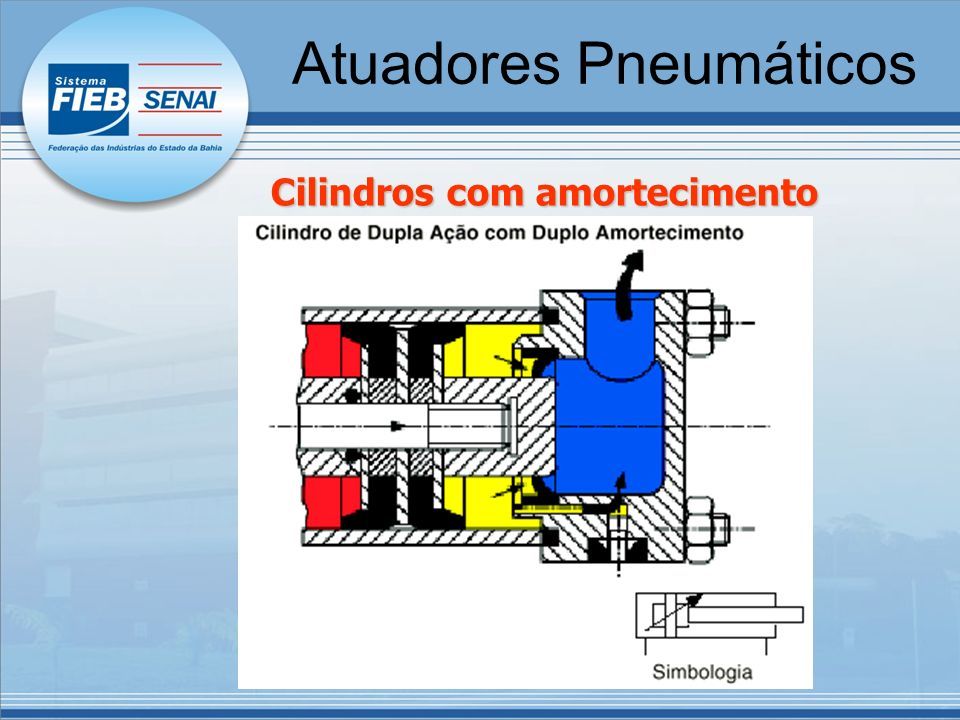 Sistema FIEB SENAI
Federação das Indústrias do Estado da Bahia

Atuadores Pneumáticos

Cilindros com amortecimento

Cilindro de Dupla Ação com Duplo Amortecimento

Simbologia